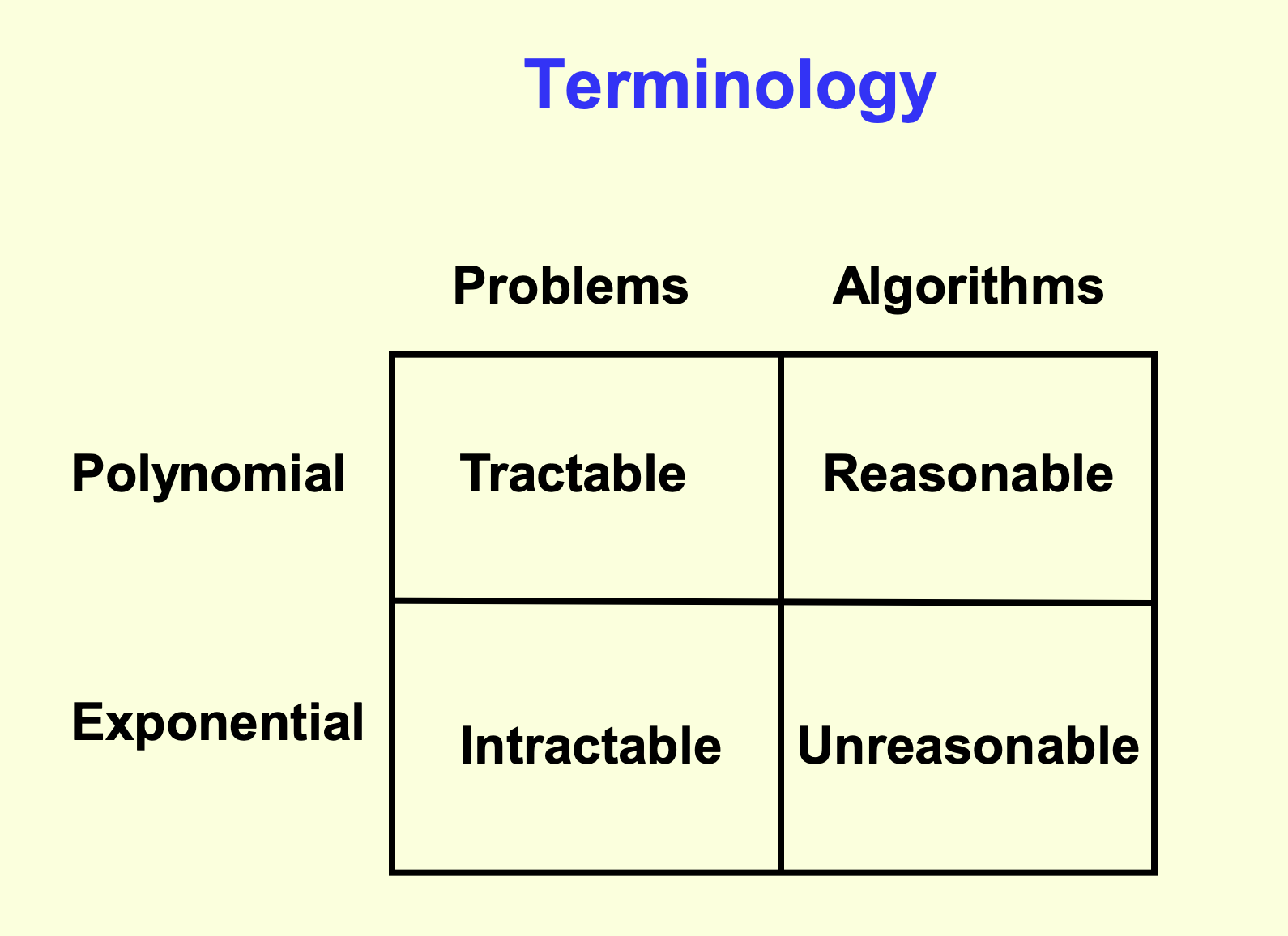 Terminology

| | Problems | Algorithms |
|---|---|---|
| Polynomial | Tractable | Reasonable |
| Exponential | Intractable | Unreasonable |